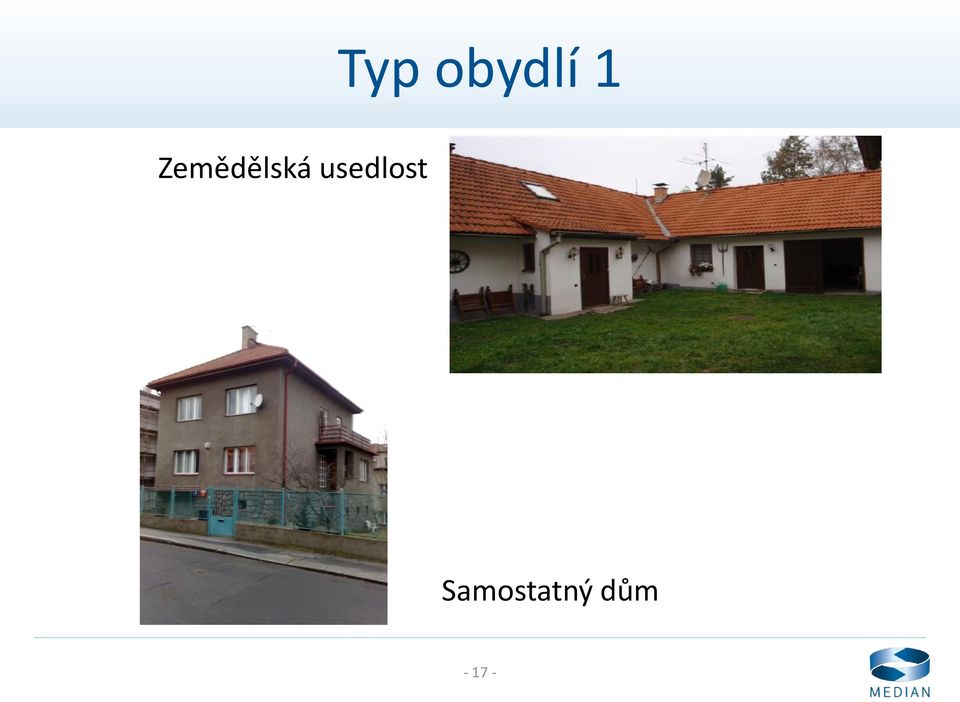 Typ obydlí 1

Zemědělská usedlost

Samostatný dům

- 17 -

MEDIAN